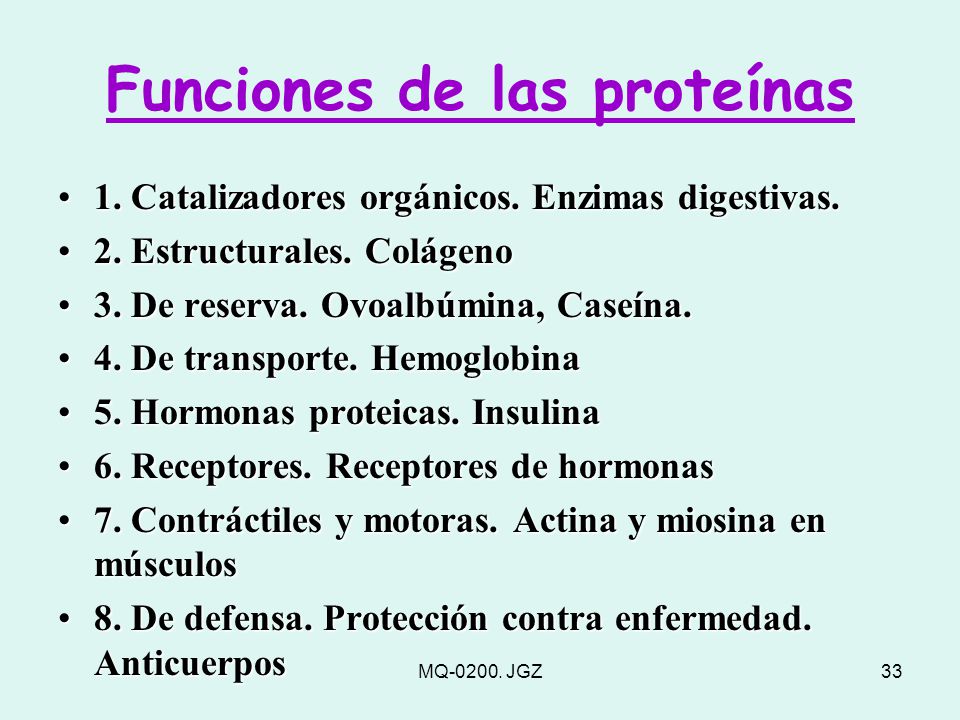 Funciones de las proteínas

• 1. Catalizadores orgánicos. Enzimas digestivas.
• 2. Estructurales. Colágeno
• 3. De reserva. Ovoalbúmina, Caseína.
• 4. De transporte. Hemoglobina
• 5. Hormonas proteicas. Insulina
• 6. Receptores. Receptores de hormonas
• 7. Contráctiles y motoras. Actina y miosina en músculos
• 8. De defensa. Protección contra enfermedad. Anticuerpos

MQ-0200. JGZ

33